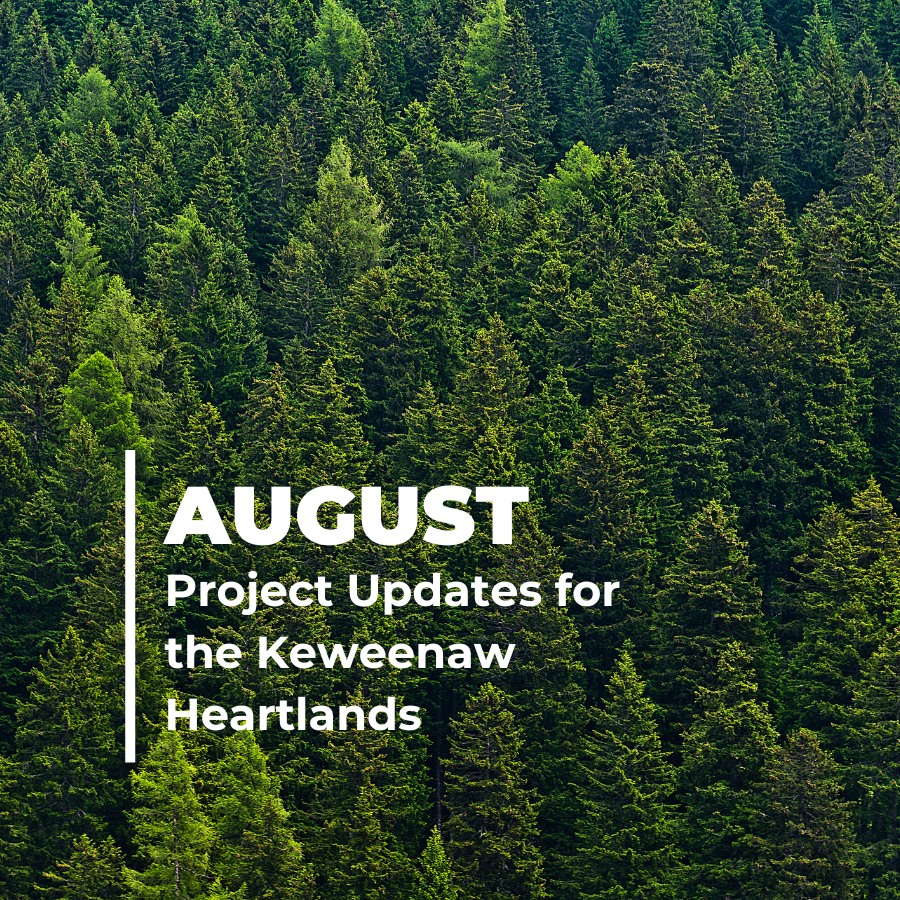 AUGUST
Project Updates for the Keweenaw Heartlands